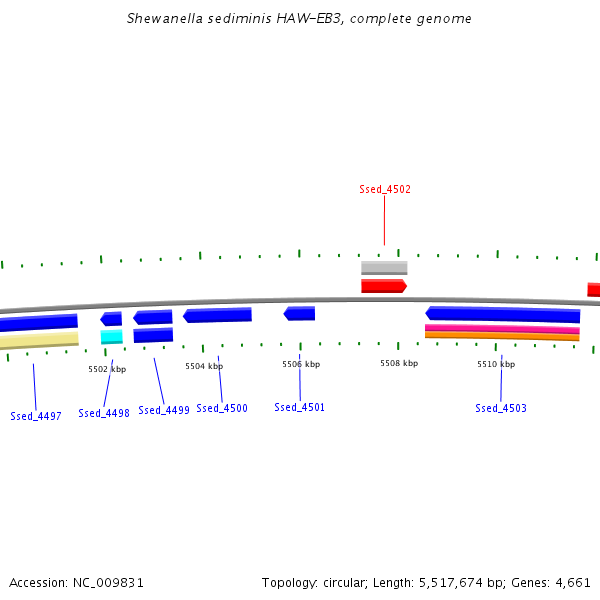 Shewanella sediminis HAW-EB3, complete genome

Ssed_4502

5502 kbp
5504 kbp
5506 kbp
5508 kbp
5510 kbp

Ssed_4497
Ssed_4498
Ssed_4499
Ssed_4500
Ssed_4501
Ssed_4503

Accession: NC_009831
Topology: circular; Length: 5,517,674 bp; Genes: 4,661